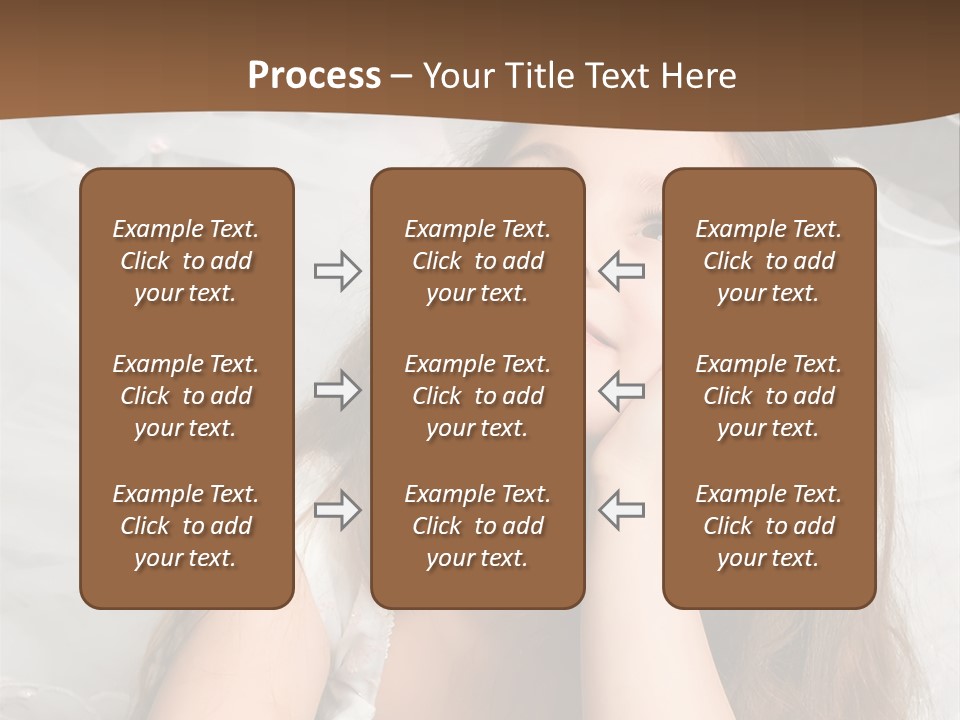 Process – Your Title Text Here

Example Text. Click to add your text.

Example Text. Click to add your text.

Example Text. Click to add your text.

Example Text. Click to add your text.

Example Text. Click to add your text.

Example Text. Click to add your text.

Example Text. Click to add your text.

Example Text. Click to add your text.

Example Text. Click to add your text.